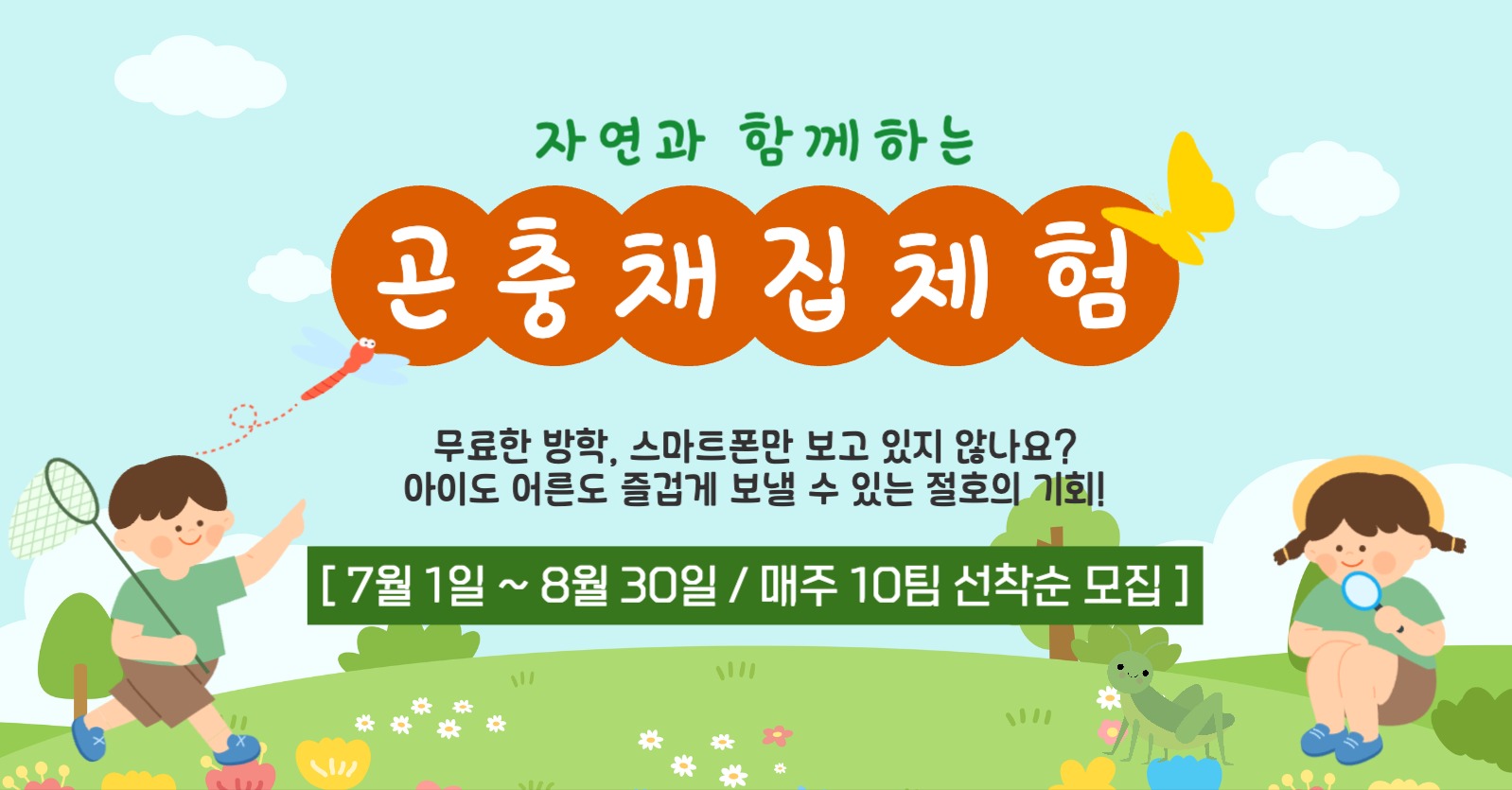 자연과 함께하는

곤충채집체험

무료한 방학, 스마트폰만 보고 있지 않나요?
아이도 어른도 즐겁게 보낼 수 있는 절호의 기회!

[ 7월 1일 ~ 8월 30일 / 매주 10팀 선착순 모집 ]